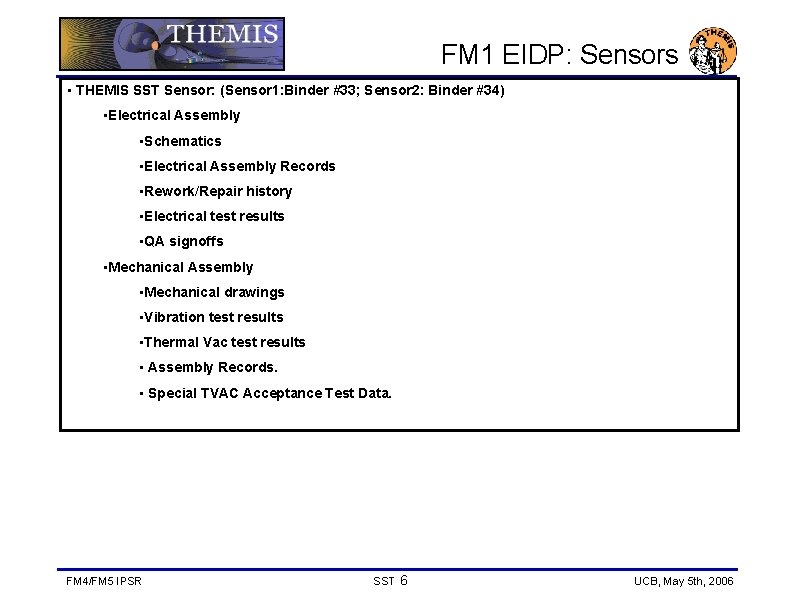 THEMIS

FM1 EIDP: Sensors

THEMIS

• THEMIS SST Sensor: (Sensor1:Binder #33; Sensor2: Binder #34)

•Electrical Assembly

•Schematics

•Electrical Assembly Records

•Rework/Repair history

•Electrical test results

•QA signoffs

•Mechanical Assembly

•Mechanical drawings

•Vibration test results

•Thermal Vac test results

• Assembly Records.

• Special TVAC Acceptance Test Data.

FM4/FM5 IPSR

SST 6

UCB, May 5th, 2006